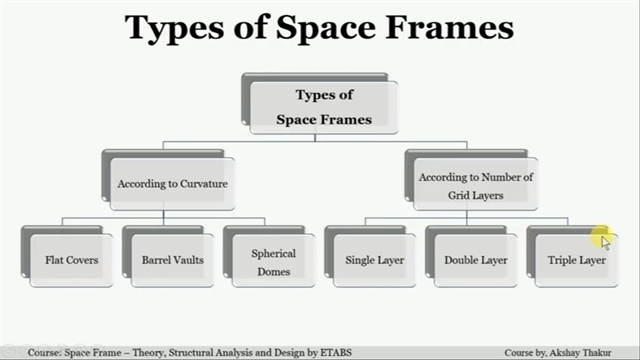 Types of Space Frames

Types of Space Frames

According to Curvature

According to Number of Grid Layers

Flat Covers

Barrel Vaults

Spherical Domes

Single Layer

Double Layer

Triple Layer

Course: Space Frame – Theory, Structural Analysis and Design by ETABS

Course by, Akshay Thakur